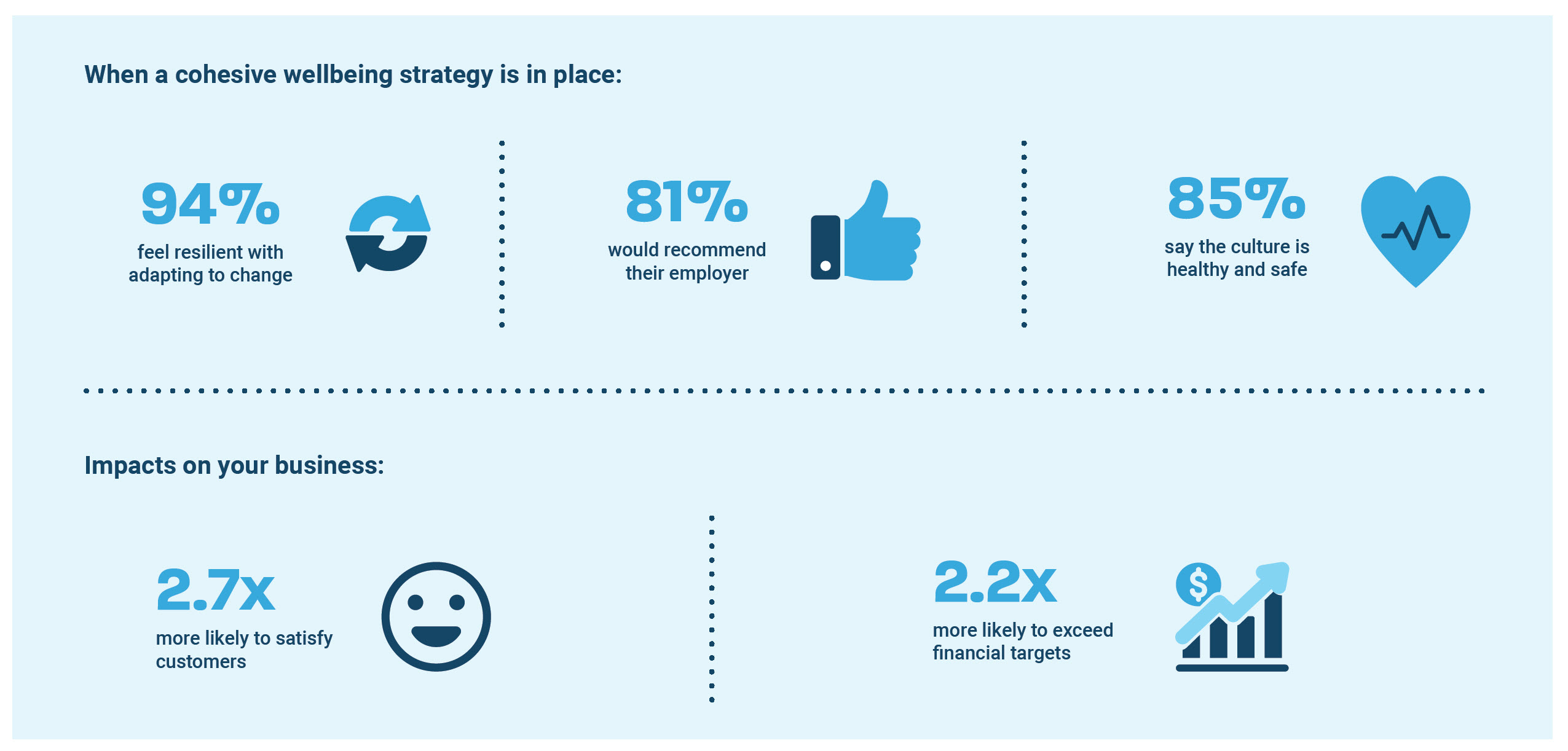 When a cohesive wellbeing strategy is in place:

94%
feel resilient with adapting to change

81%
would recommend their employer

85%
say the culture is healthy and safe

Impacts on your business:

2.7x
more likely to satisfy customers

2.2x
more likely to exceed financial targets

$